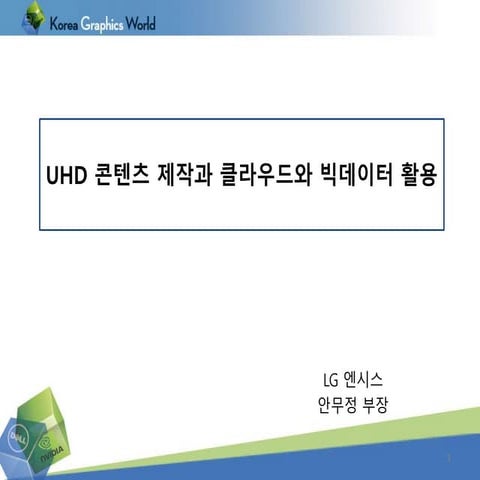 Korea Graphics World

UHD 콘텐츠 제작과 클라우드와 빅데이터 활용

LG 엔시스
안무정 부장

DELL
NVIDIA

1